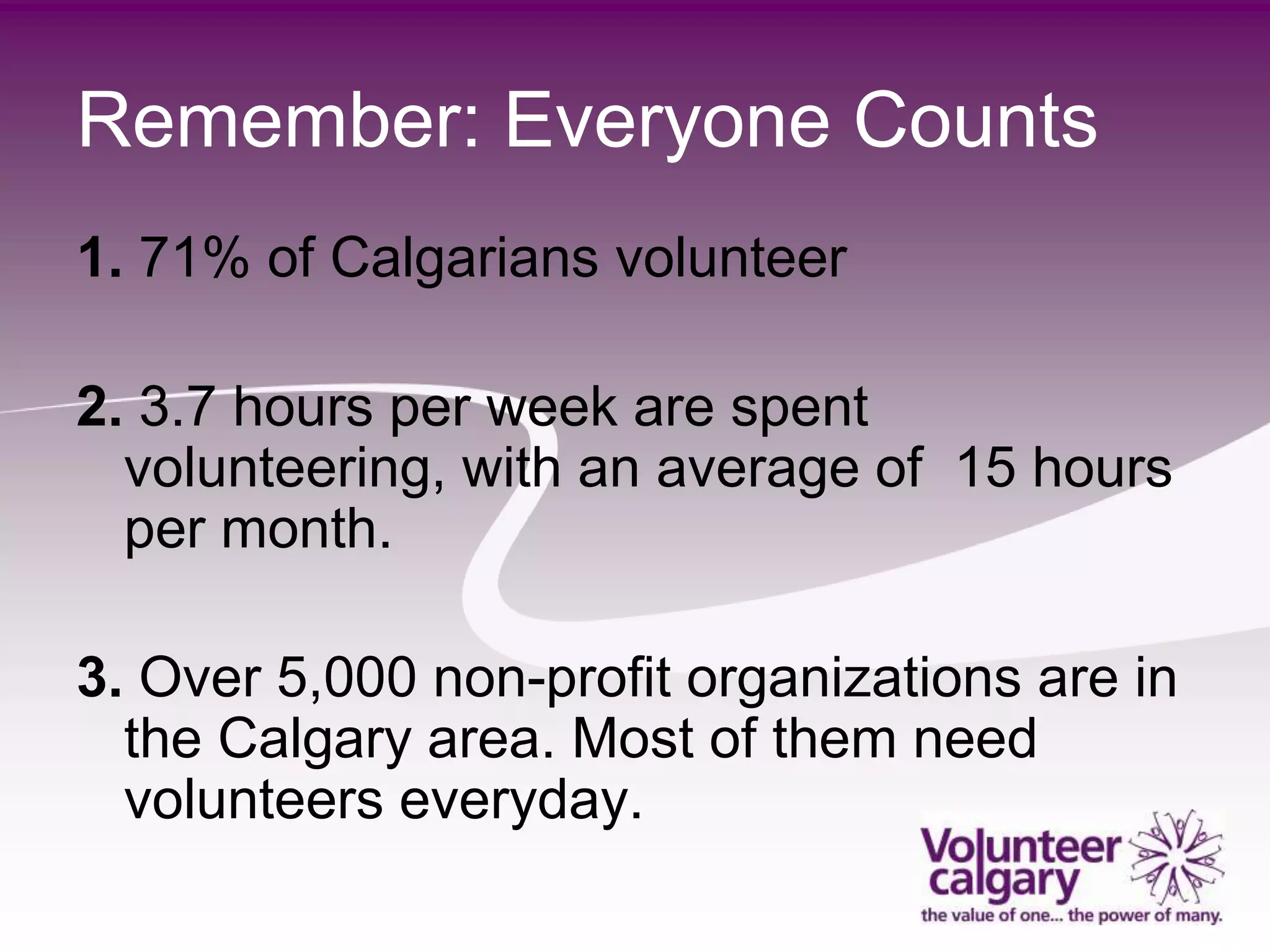 Remember: Everyone Counts

1. 71% of Calgarians volunteer

2. 3.7 hours per week are spent volunteering, with an average of 15 hours per month.

3. Over 5,000 non-profit organizations are in the Calgary area. Most of them need volunteers everyday.

Volunteer calgary
the value of one... the power of many.